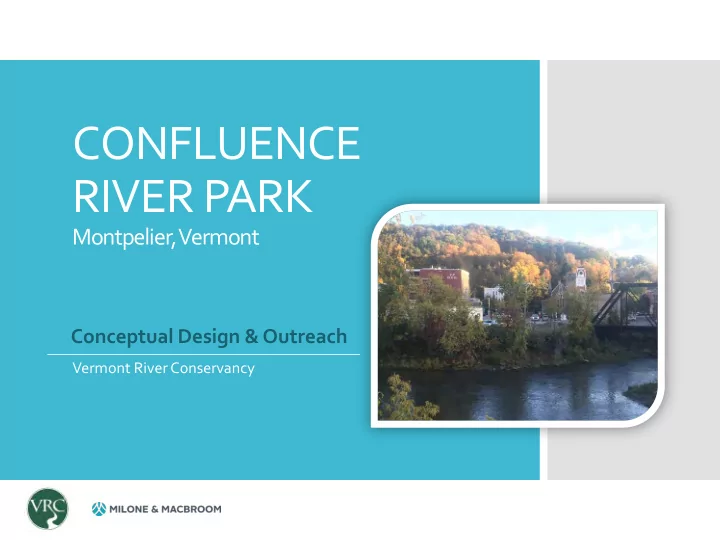 CONFLUENCE RIVER PARK
Montpelier, Vermont

Conceptual Design & Outreach
Vermont River Conservancy

VRC

MILONE & MACBROOM